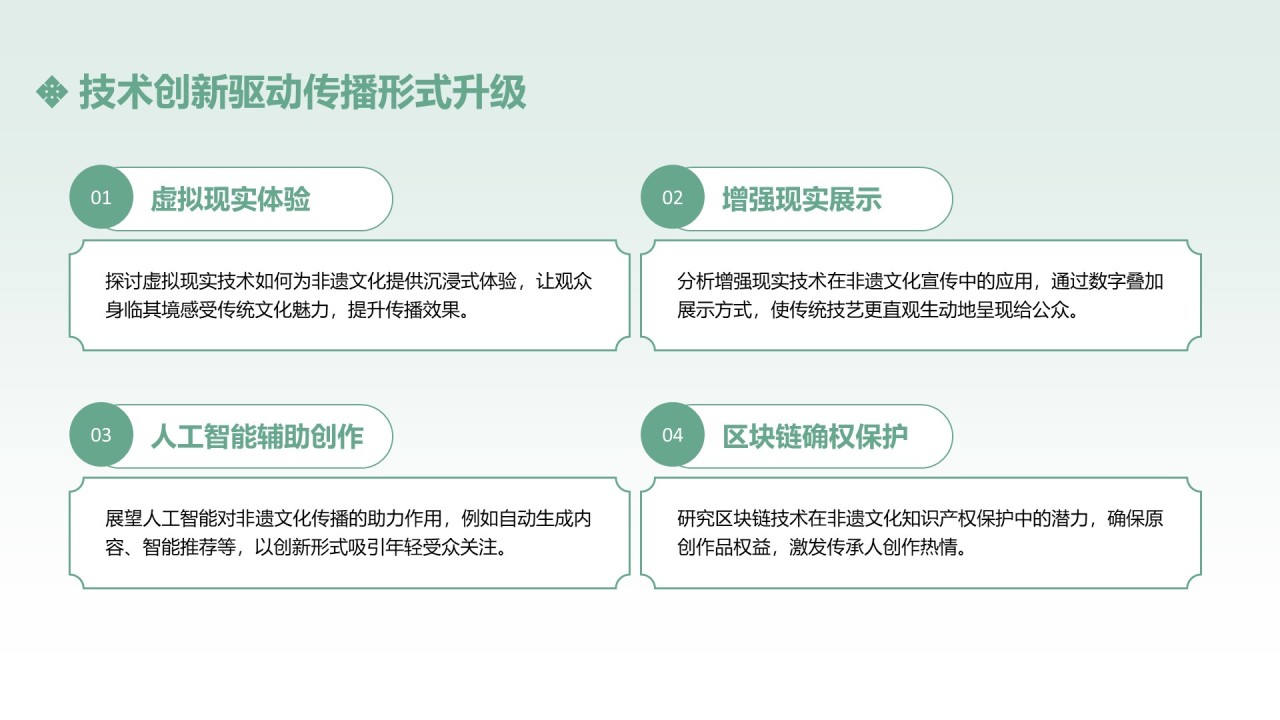 技术创新驱动传播形式升级

01 虚拟现实体验

探讨虚拟现实技术如何为非遗文化提供沉浸式体验，让观众身临其境感受传统文化魅力，提升传播效果。

02 增强现实展示

分析增强现实技术在非遗文化宣传中的应用，通过数字叠加展示方式，使传统技艺更直观生动地呈现给公众。

03 人工智能辅助创作

展望人工智能对非遗文化传播的助力作用，例如自动生成内容、智能推荐等，以创新形式吸引年轻受众关注。

04 区块链确权保护

研究区块链技术在非遗文化知识产权保护中的潜力，确保原创作品权益，激发传承人创作热情。